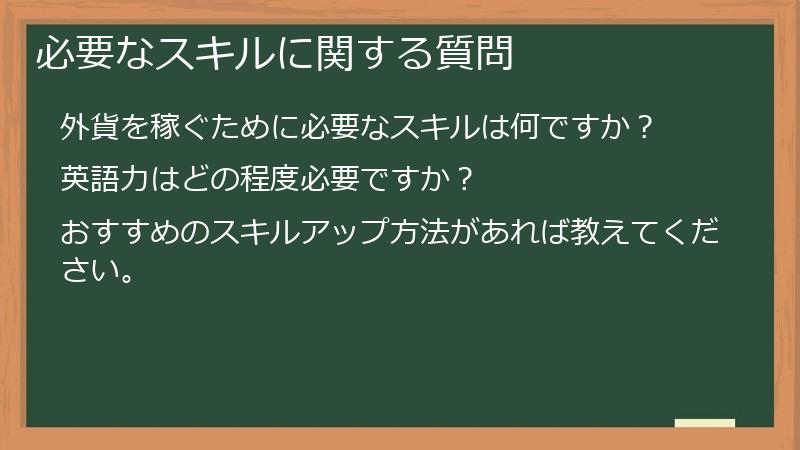 必要なスキルに関する質問

外貨を稼ぐために必要なスキルは何ですか？

英語力はどの程度必要ですか？

おすすめのスキルアップ方法があれば教えてください。